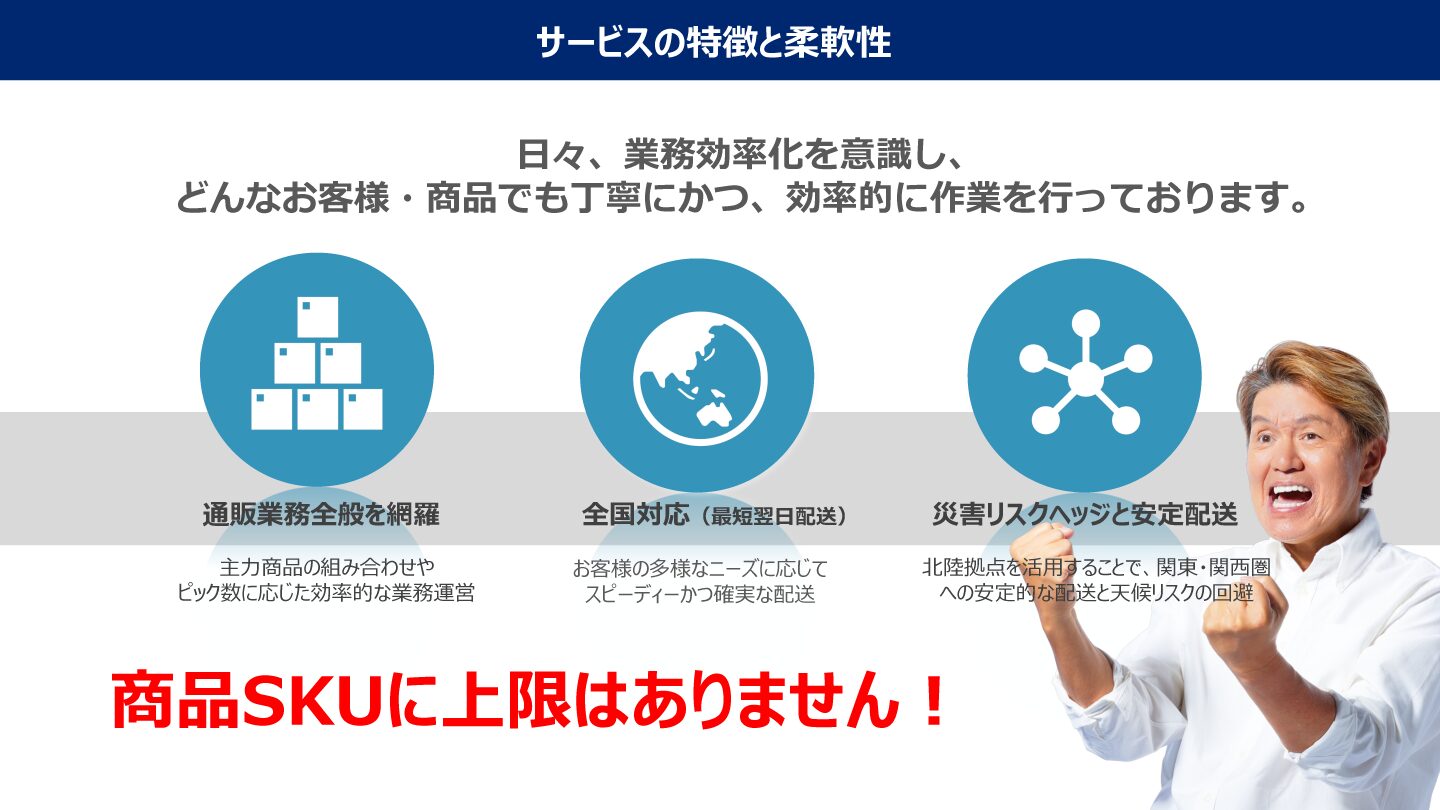 サービスの特徴と柔軟性

日々、業務効率化を意識し、
どんなお客様・商品でも丁寧にかつ、効率的に作業を行っております。

通販業務全般を網羅

主力商品の組み合わせや
ピック数に応じた効率的な業務運営

全国対応（最短翌日配送）

お客様の多様なニーズに応じて
スピーディーかつ確実な配送

災害リスクヘッジと安定配送

北陸拠点を活用することで、関東・関西圏
への安定的な配送と天候リスクの回避

商品SKUに上限はありません！